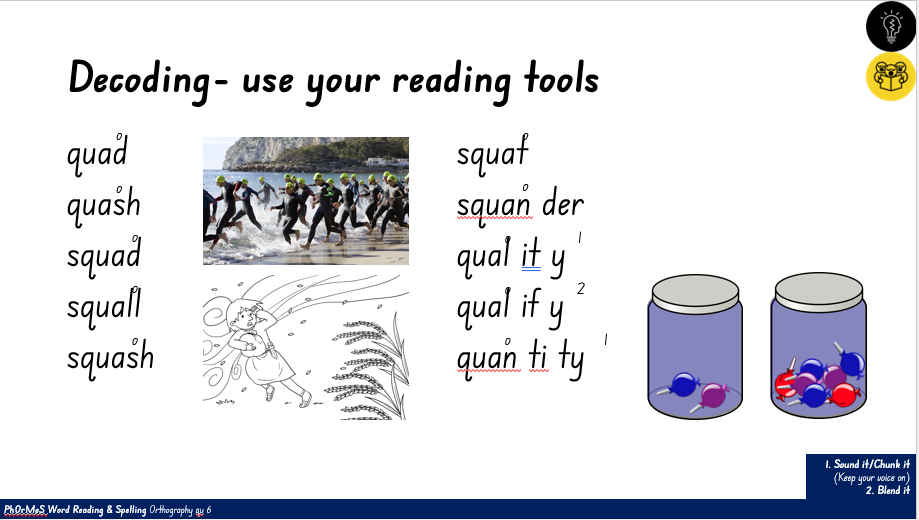 Decoding- use your reading tools

quad
quash
squad
squall
squash

squat
squan der
qual it y $^1$
qual if y $^2$
quan ti ty $^1$

1. Sound it/Chunk it
(Keep your voice on)
2. Blend it

PhOrMeS Word Reading & Spelling Orthography qu 6